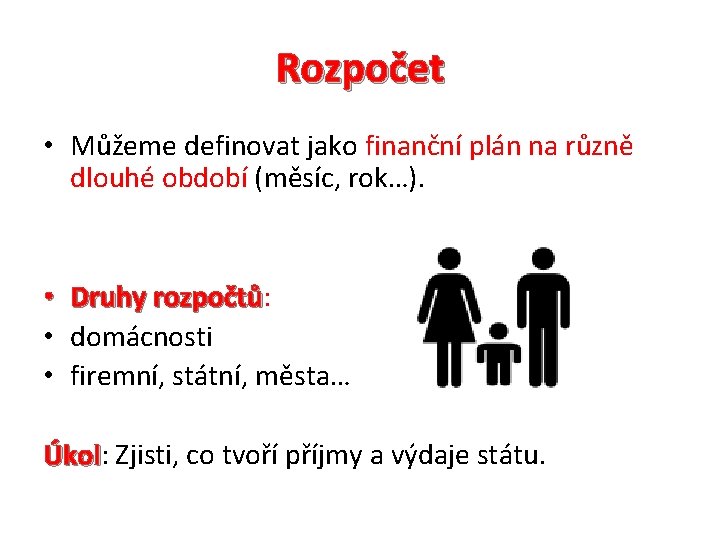 Rozpočet

• Můžeme definovat jako finanční plán na různě dlouhé období (měsíc, rok…).

• Druhy rozpočtů:
• domácnosti
• firemní, státní, města…

Úkol: Zjisti, co tvoří příjmy a výdaje státu.